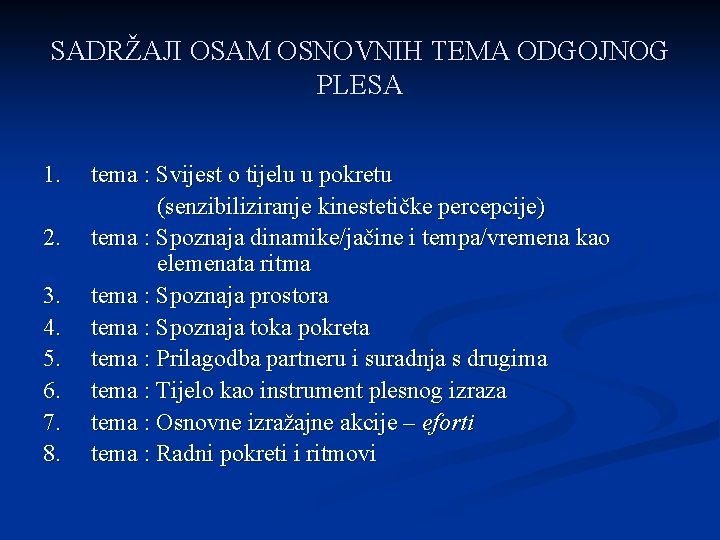 SADRŽAJI OSAM OSNOVNIH TEMA ODGOJNOG PLESA

1. tema : Svijest o tijelu u pokretu
(senzibiliziranje kinestetičke percepcije)
2. tema : Spoznaja dinamike/jačine i tempa/vremena kao elemenata ritma
3. tema : Spoznaja prostora
4. tema : Spoznaja toka pokreta
5. tema : Prilagodba partneru i suradnja s drugima
6. tema : Tijelo kao instrument plesnog izraza
7. tema : Osnovne izražajne akcije – eforti
8. tema : Radni pokreti i ritmovi